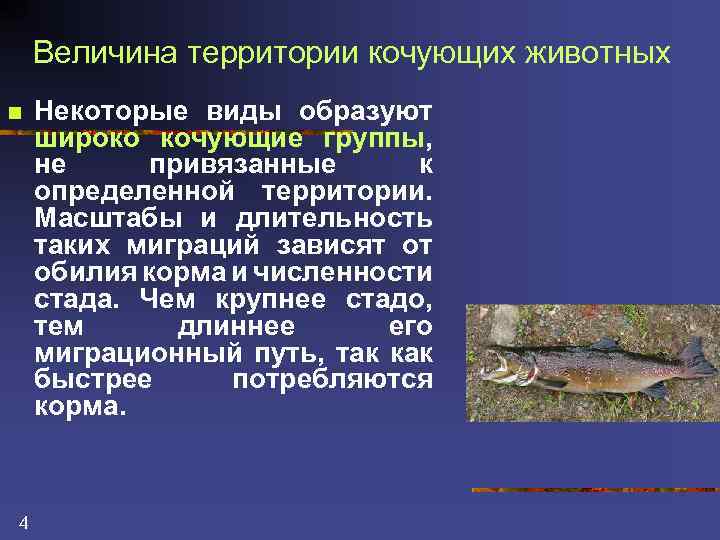 Величина территории кочующих животных

Некоторые виды образуют широко кочующие группы, не привязанные к определенной территории. Масштабы и длительность таких миграций зависят от обилия корма и численности стада. Чем крупнее стадо, тем длиннее его миграционный путь, так как быстрее потребляются корма.

4